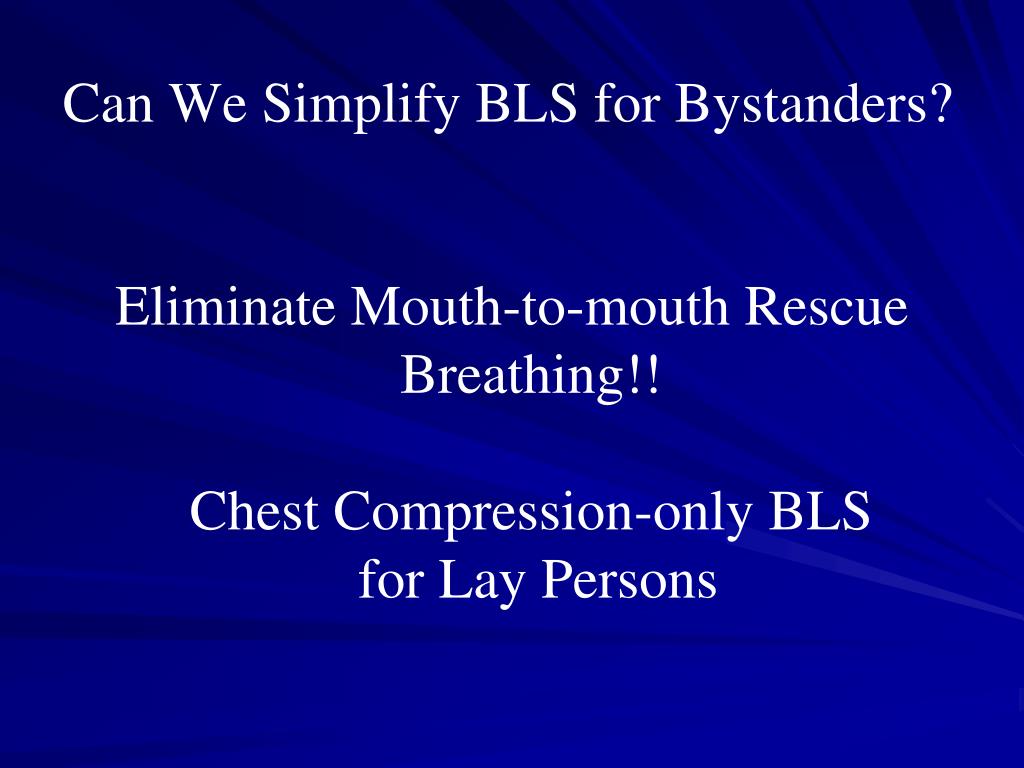 Can We Simplify BLS for Bystanders?

Eliminate Mouth-to-mouth Rescue Breathing!!

Chest Compression-only BLS for Lay Persons